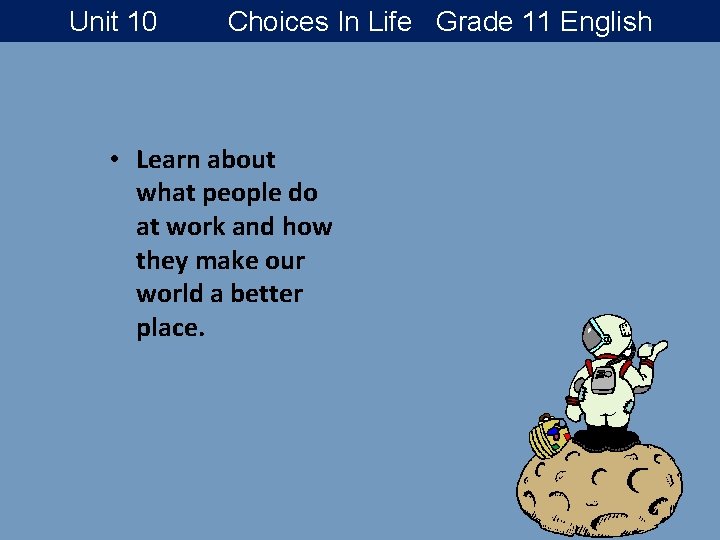 Unit 10 Choices In Life Grade 11 English

• Learn about what people do at work and how they make our world a better place.